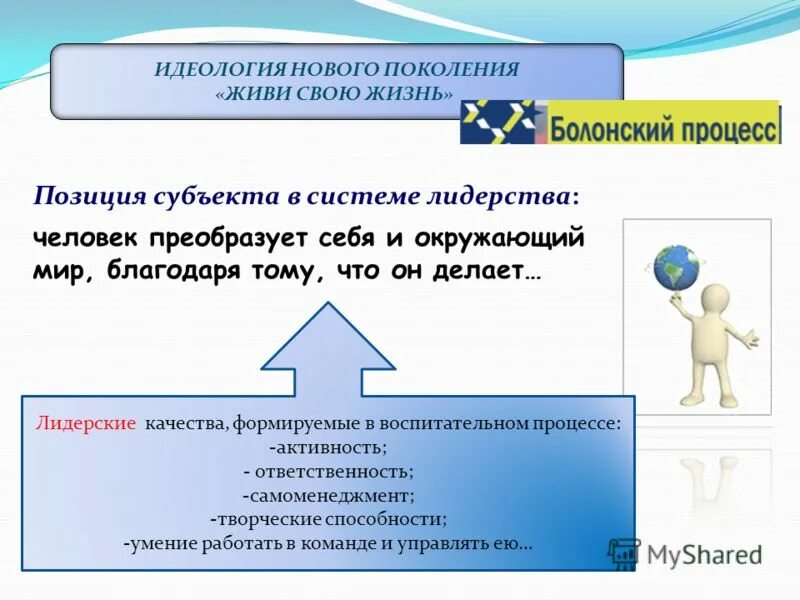 ИДЕОЛОГИЯ НОВОГО ПОКОЛЕНИЯ
«ЖИВИ СВОЮ ЖИЗНЬ»

Болонский процесс

Позиция субъекта в системе лидерства:

человек преобразует себя и окружающий мир, благодаря тому, что он делает…

Лидерские качества, формируемые в воспитательном процессе:
-активность;
- ответственность;
-самоменеджмент;
-творческие способности;
-умение работать в команде и управлять ею…

MyShared